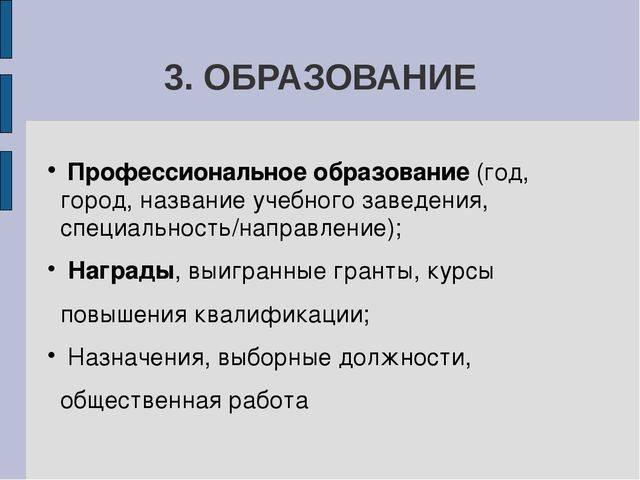 3. ОБРАЗОВАНИЕ

• Профессиональное образование (год, город, название учебного заведения, специальность/направление);

• Награды, выигранные гранты, курсы повышения квалификации;

• Назначения, выборные должности, общественная работа